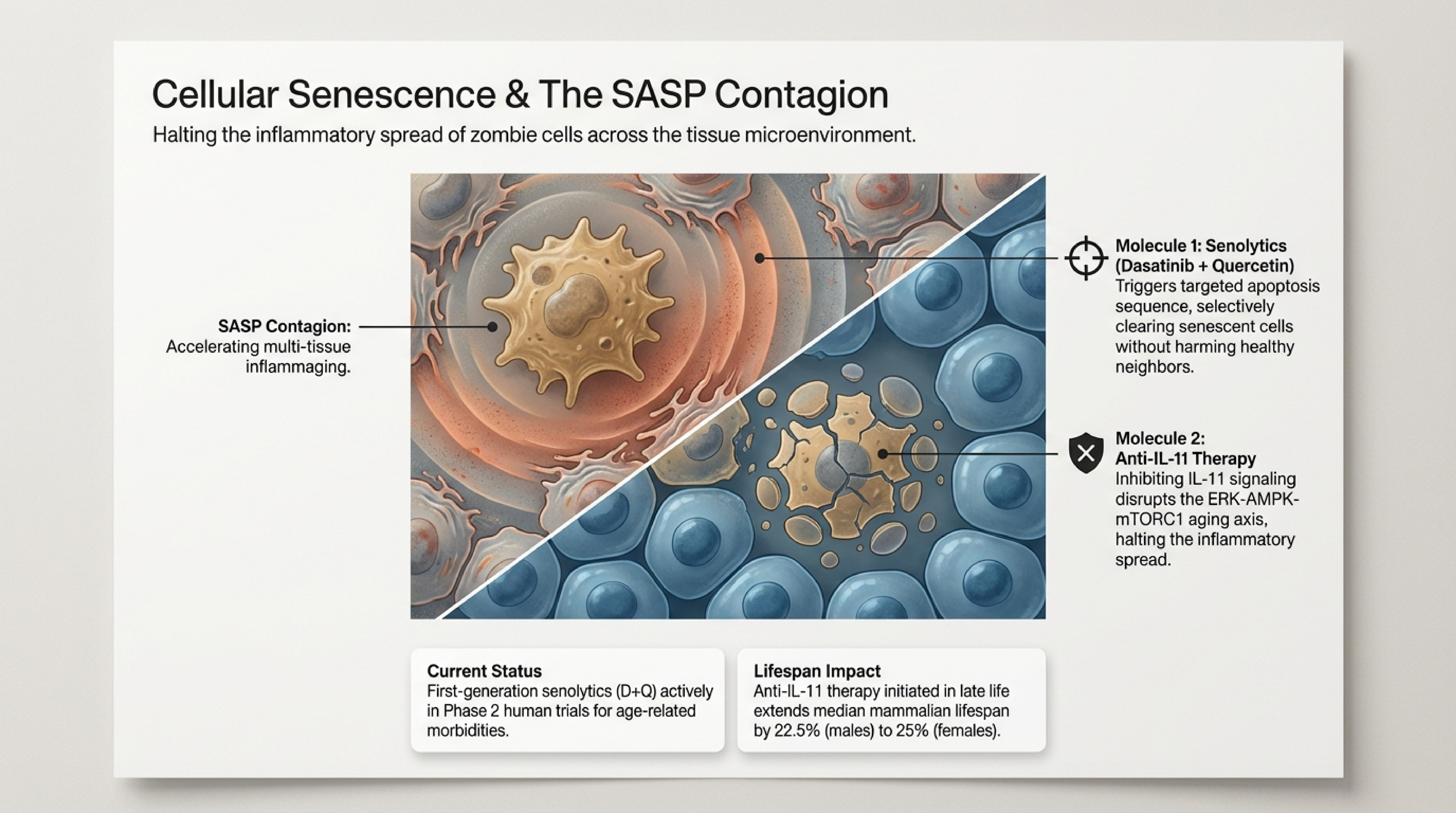 Cellular Senescence & The SASP Contagion

Halting the inflammatory spread of zombie cells across the tissue microenvironment.

SASP Contagion: Accelerating multi-tissue inflammaging.

Molecule 1: Senolytics (Dasatinib + Quercetin)
Triggers targeted apoptosis sequence, selectively clearing senescent cells without harming healthy neighbors.

Molecule 2: Anti-IL-11 Therapy
Inhibiting IL-11 signaling disrupts the ERK-AMPK-mTORC1 aging axis, halting the inflammatory spread.

Current Status
First-generation senolytics (D+Q) actively in Phase 2 human trials for age-related morbidities.

Lifespan Impact
Anti-IL-11 therapy initiated in late life extends median mammalian lifespan by 22.5% (males) to 25% (females).